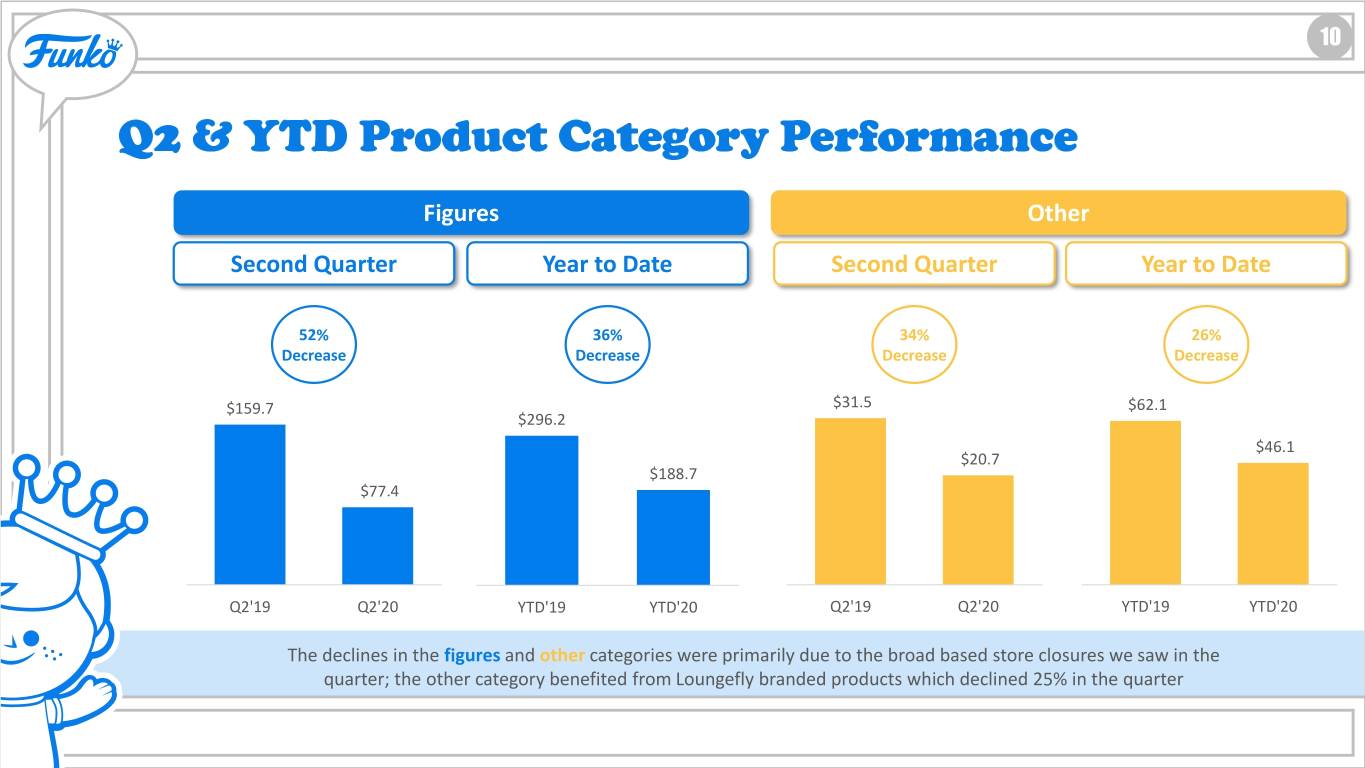 Funko

10

Q2 & YTD Product Category Performance

Figures

Second Quarter

52%
Decrease

$159.7

$77.4

Q2'19 Q2'20

Year to Date

36%
Decrease

$296.2

$188.7

YTD'19 YTD'20

Other

Second Quarter

34%
Decrease

$31.5

$20.7

Q2'19 Q2'20

Year to Date

26%
Decrease

$62.1

$46.1

YTD'19 YTD'20

The declines in the figures and other categories were primarily due to the broad based store closures we saw in the quarter; the other category benefited from Loungefly branded products which declined 25% in the quarter